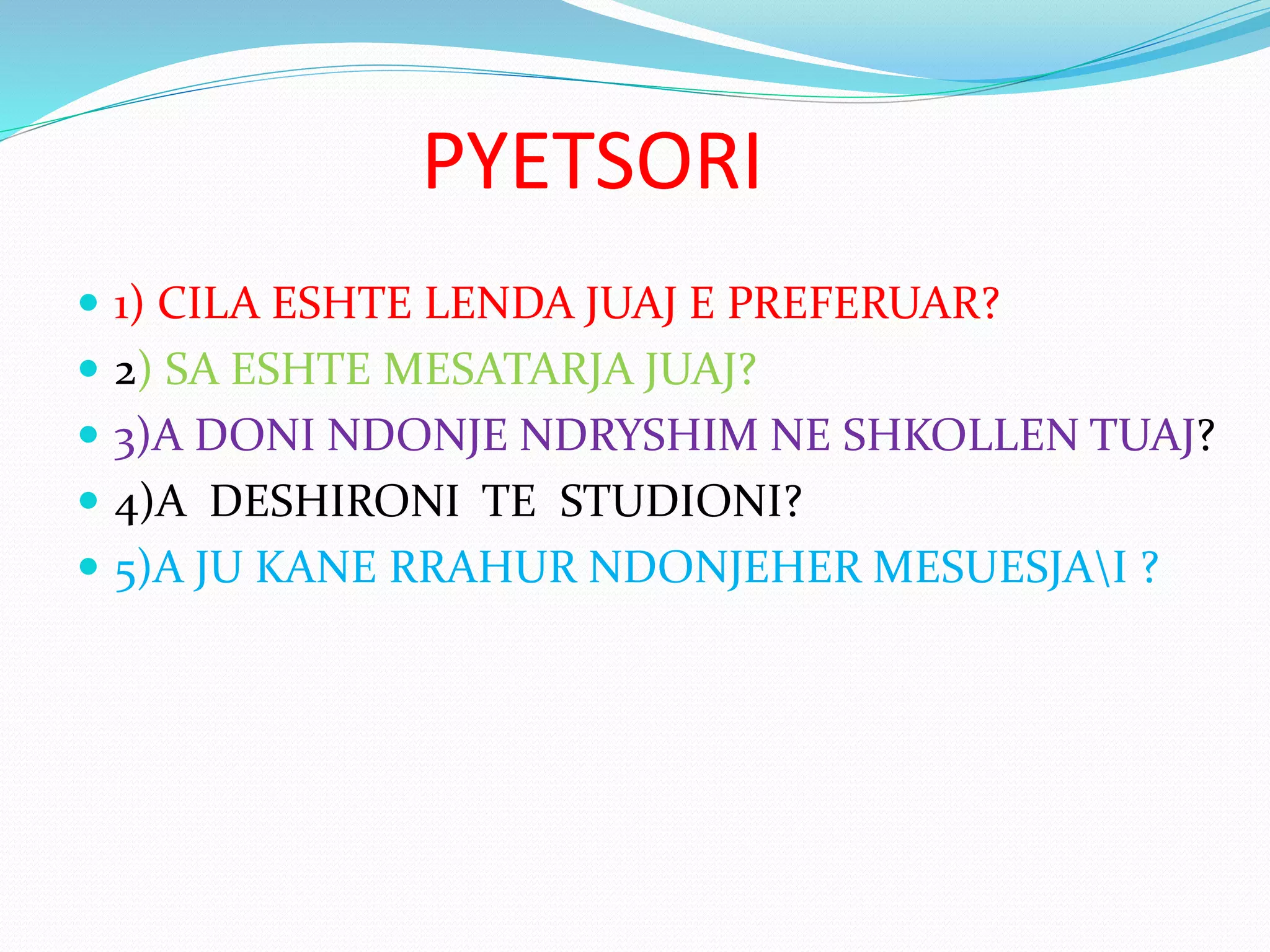 PYETSORI

- 1) CILA ESHTE LENDA JUAJ E PREFERUAR?
- 2) SA ESHTE MESATARJA JUAJ?
- 3)A DONI NDONJE NDRYSHIM NE SHKOLLEN TUAJ?
- 4)A DESHIRONI TE STUDIONI?
- 5)A JU KANE RRAHUR NDONJEHER MESUESJA\I ?